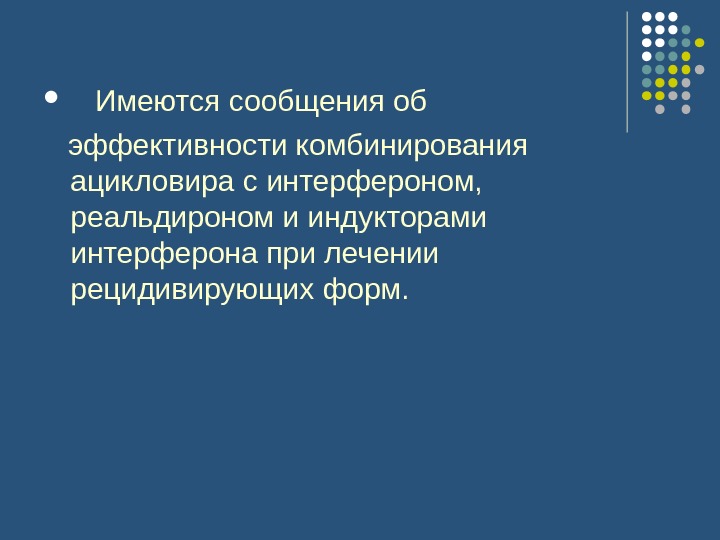 • Имеются сообщения об эффективности комбинирования ацикловира с интерфероном, реальдироном и индукторами интерферона при лечении рецидивирующих форм.